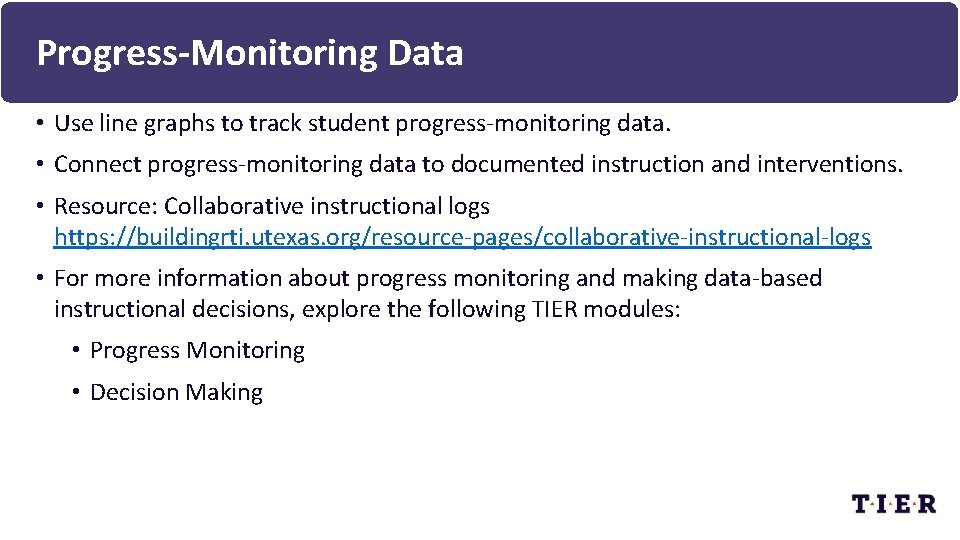 Progress-Monitoring Data

• Use line graphs to track student progress-monitoring data.

• Connect progress-monitoring data to documented instruction and interventions.

• Resource: Collaborative instructional logs https://buildingrti.utexas.org/resource-pages/collaborative-instructional-logs

• For more information about progress monitoring and making data-based instructional decisions, explore the following TIER modules:

• Progress Monitoring

• Decision Making

T·I·E·R